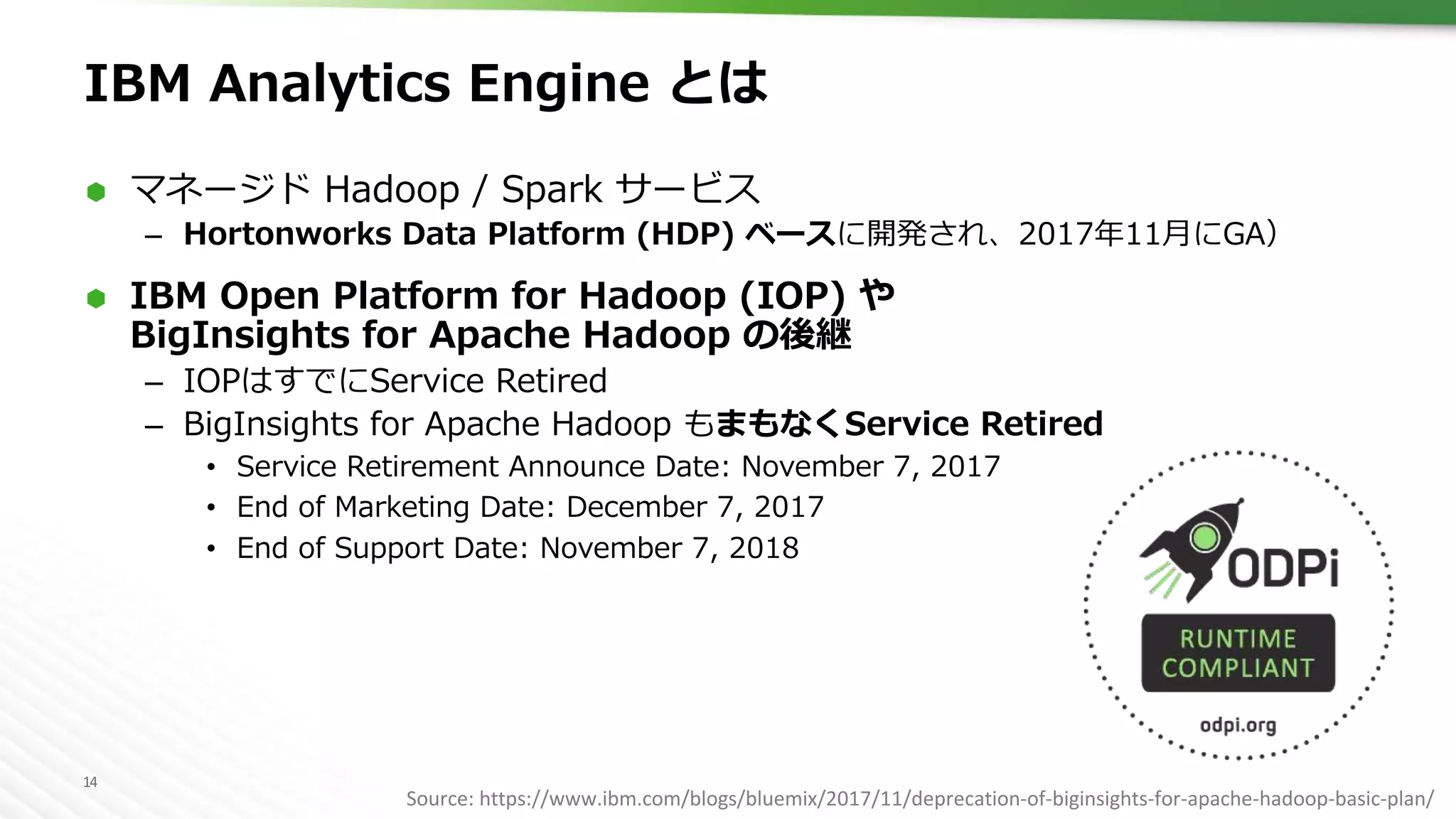 IBM Analytics Engine とは

マネージド Hadoop / Spark サービス
– Hortonworks Data Platform (HDP) ベースに開発され、2017年11月にGA)

IBM Open Platform for Hadoop (IOP) や BigInsights for Apache Hadoop の後継
– IOPはすでにService Retired
– BigInsights for Apache Hadoop もまもなくService Retired
• Service Retirement Announce Date: November 7, 2017
• End of Marketing Date: December 7, 2017
• End of Support Date: November 7, 2018

ODPi
RUNTIME COMPLIANT
odpi.org

14

Source: https://www.ibm.com/blogs/bluemix/2017/11/deprecation-of-biginsights-for-apache-hadoop-basic-plan/